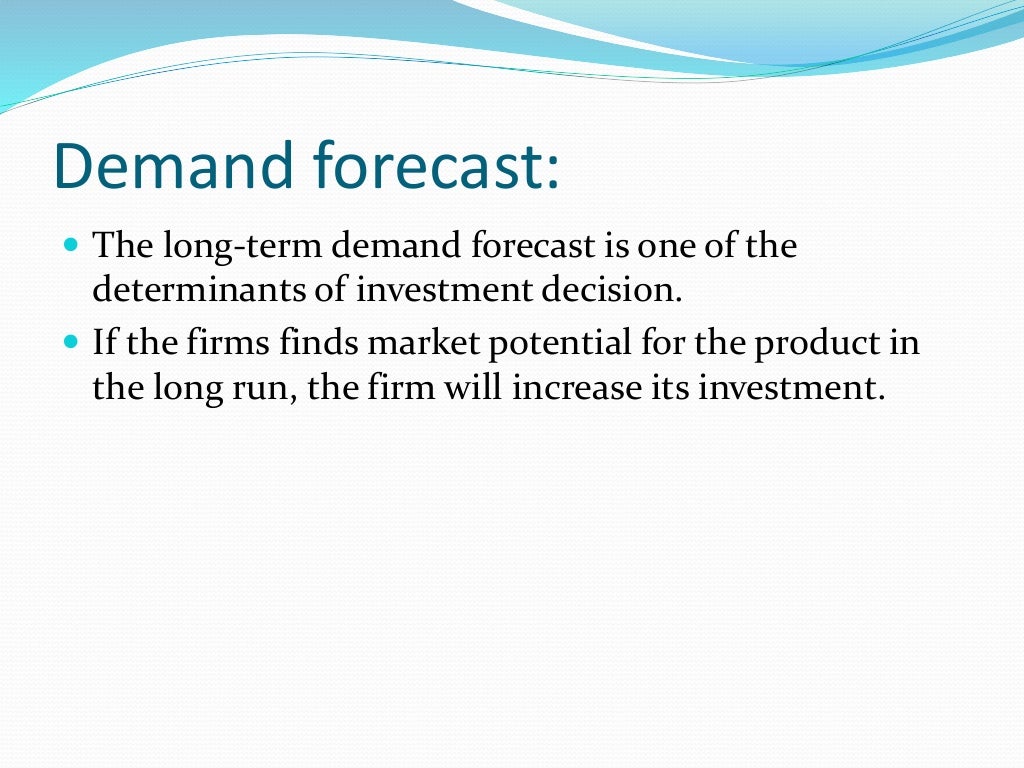 Demand forecast:

- The long-term demand forecast is one of the determinants of investment decision.
- If the firms finds market potential for the product in the long run, the firm will increase its investment.